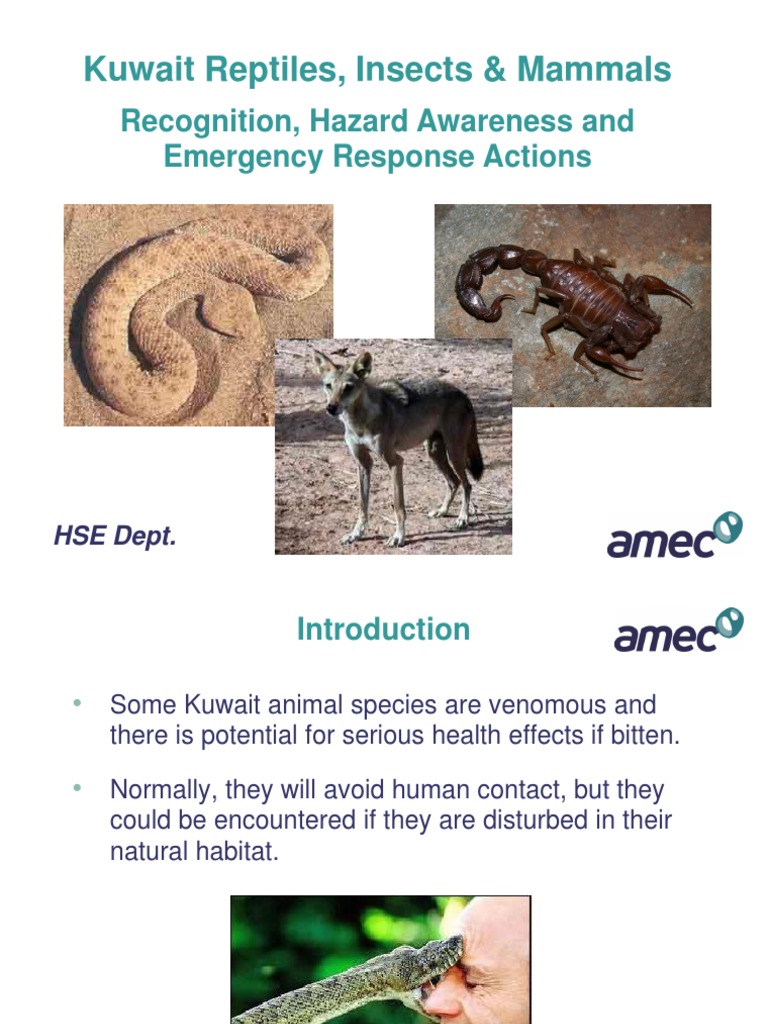 Kuwait Reptiles, Insects & Mammals

Recognition, Hazard Awareness and Emergency Response Actions

HSE Dept.

amec

Introduction

amec

• Some Kuwait animal species are venomous and there is potential for serious health effects if bitten.

• Normally, they will avoid human contact, but they could be encountered if they are disturbed in their natural habitat.